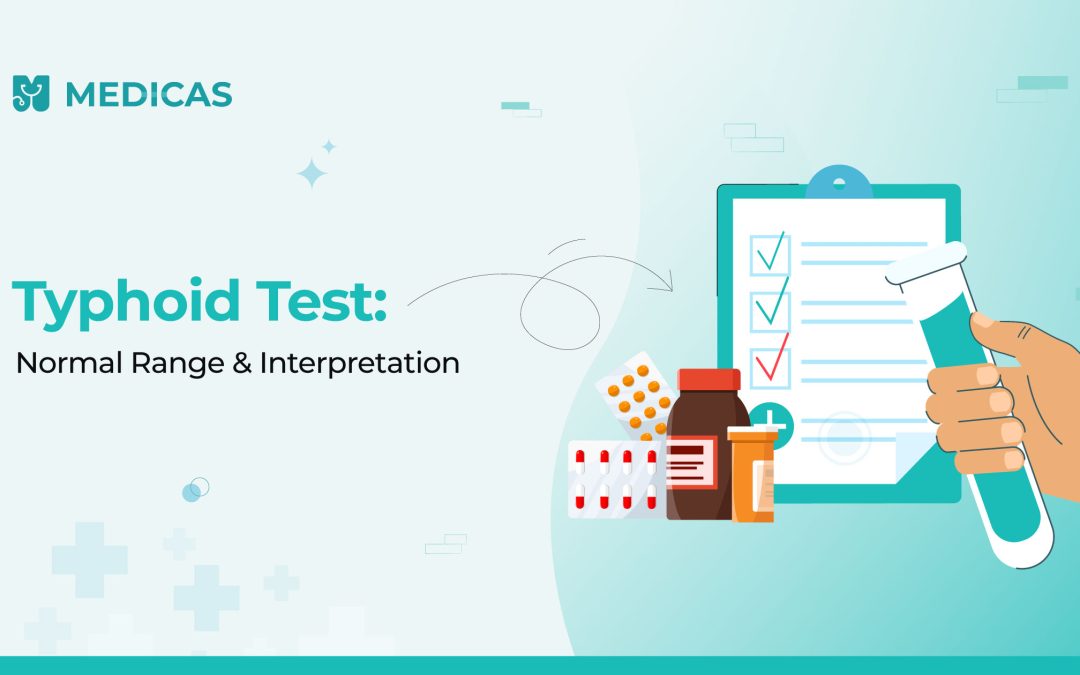 MEDICAS

Typhoid Test:
Normal Range & Interpretation